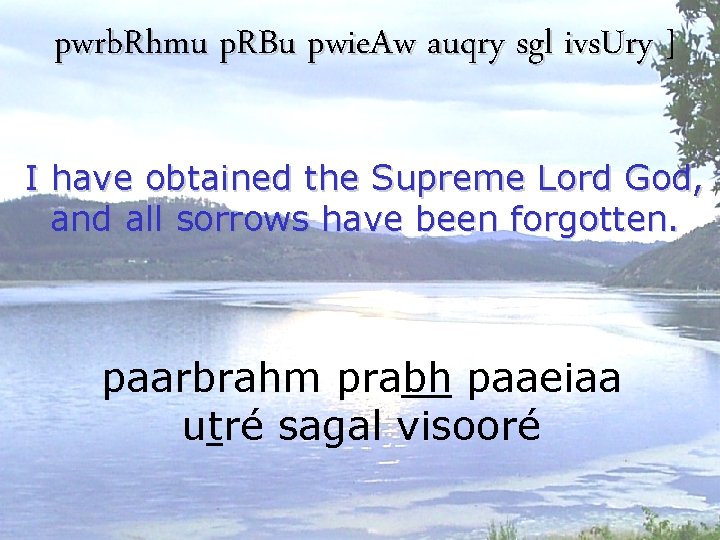 pwrbRhmu pRBu pwieAw auqry sgl ivsUry ]

I have obtained the Supreme Lord God, and all sorrows have been forgotten.

paarbrahm prabh paaeiaa utré sagal visooré